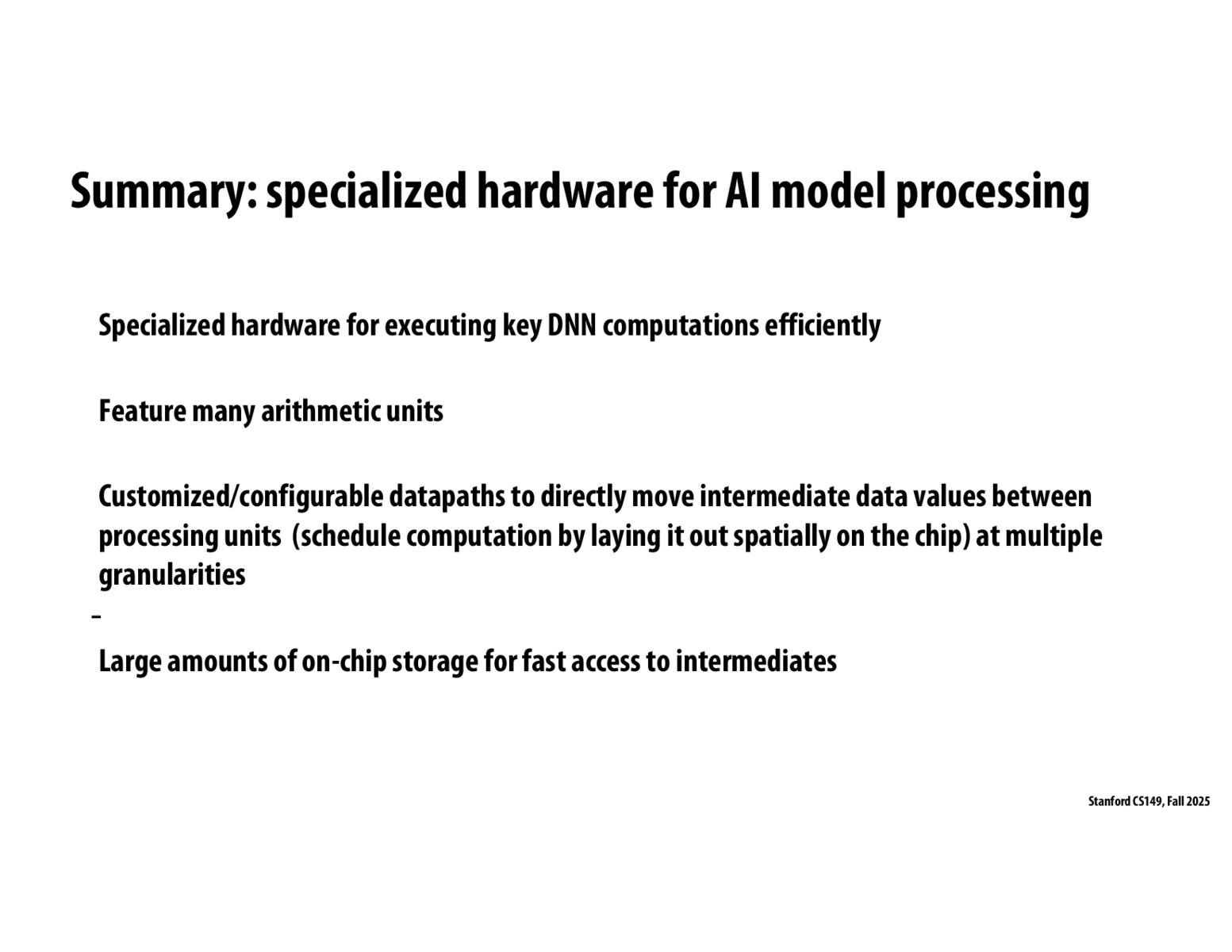 Summary: specialized hardware for AI model processing

Specialized hardware for executing key DNN computations efficiently

Feature many arithmetic units

Customized/configurable datapaths to directly move intermediate data values between processing units (schedule computation by laying it out spatially on the chip) at multiple granularities

-

Large amounts of on-chip storage for fast access to intermediates

Stanford CS149, Fall 2025